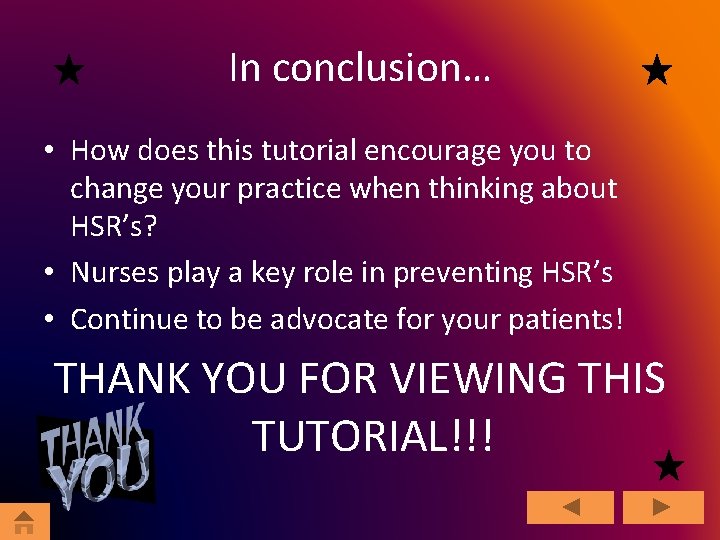 In conclusion…

• How does this tutorial encourage you to change your practice when thinking about HSR's?
• Nurses play a key role in preventing HSR's
• Continue to be advocate for your patients!

THANK YOU FOR VIEWING THIS TUTORIAL!!!

THANK YOU